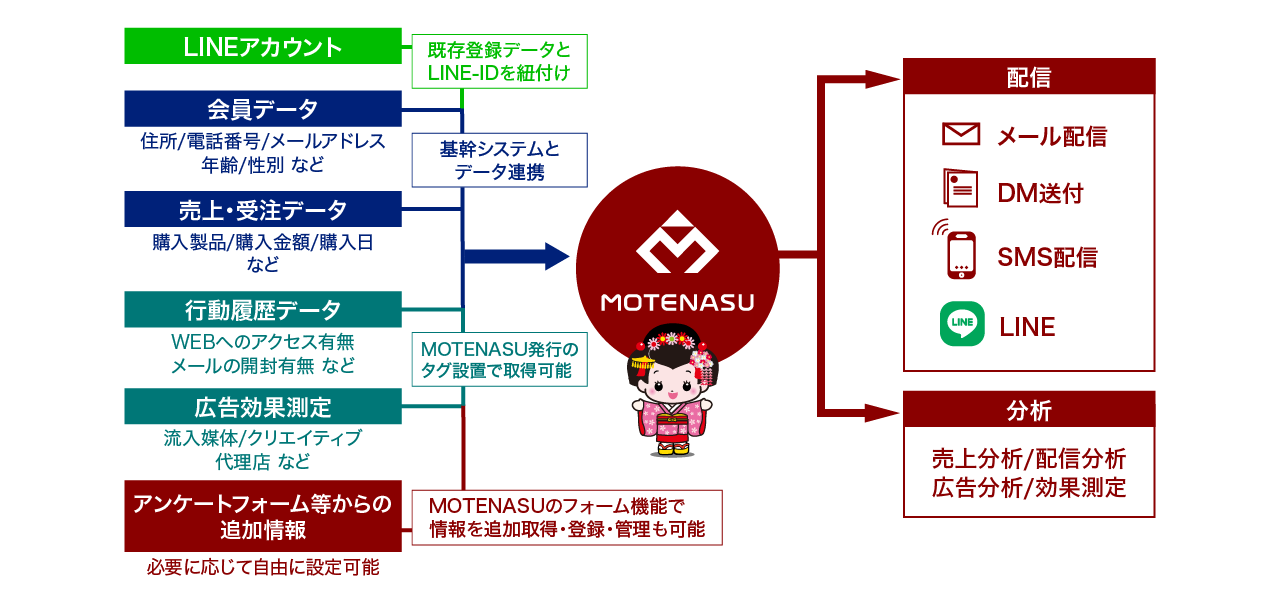 LINEアカウント

既存登録データと
LINE-IDを紐付け

会員データ
住所/電話番号/メールアドレス
年齢/性別 など

基幹システムと
データ連携

売上・受注データ
購入製品/購入金額/購入日
など

行動履歴データ
WEBへのアクセス有無
メールの開封有無 など

MOTENASU発行の
タグ設置で取得可能

広告効果測定
流入媒体/クリエイティブ
代理店 など

アンケートフォーム等からの
追加情報
必要に応じて自由に設定可能

MOTENASUのフォーム機能で
情報を追加取得・登録・管理も可能

MOTENASU

配信
メール配信
DM送付
SMS配信
LINE
LINE

分析
売上分析/配信分析
広告分析/効果測定